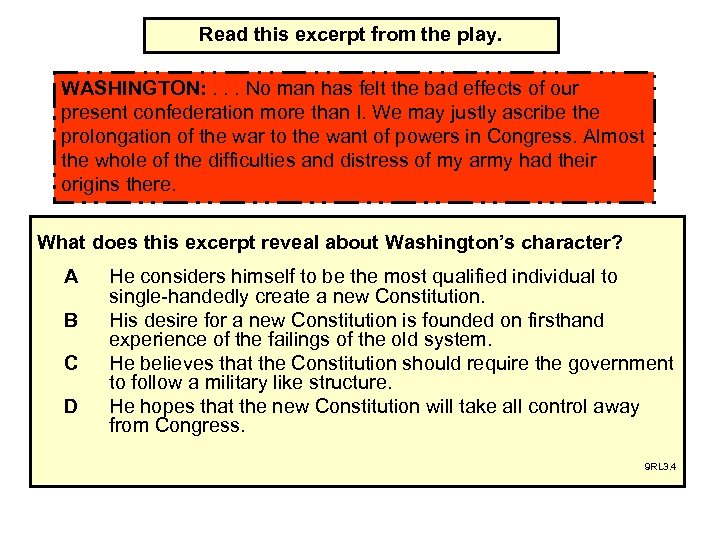 Read this excerpt from the play.

WASHINGTON: . . . No man has felt the bad effects of our present confederation more than I. We may justly ascribe the prolongation of the war to the want of powers in Congress. Almost the whole of the difficulties and distress of my army had their origins there.

What does this excerpt reveal about Washington's character?

A He considers himself to be the most qualified individual to single-handedly create a new Constitution.

B His desire for a new Constitution is founded on firsthand experience of the failings of the old system.

C He believes that the Constitution should require the government to follow a military like structure.

D He hopes that the new Constitution will take all control away from Congress.

9RL3.4